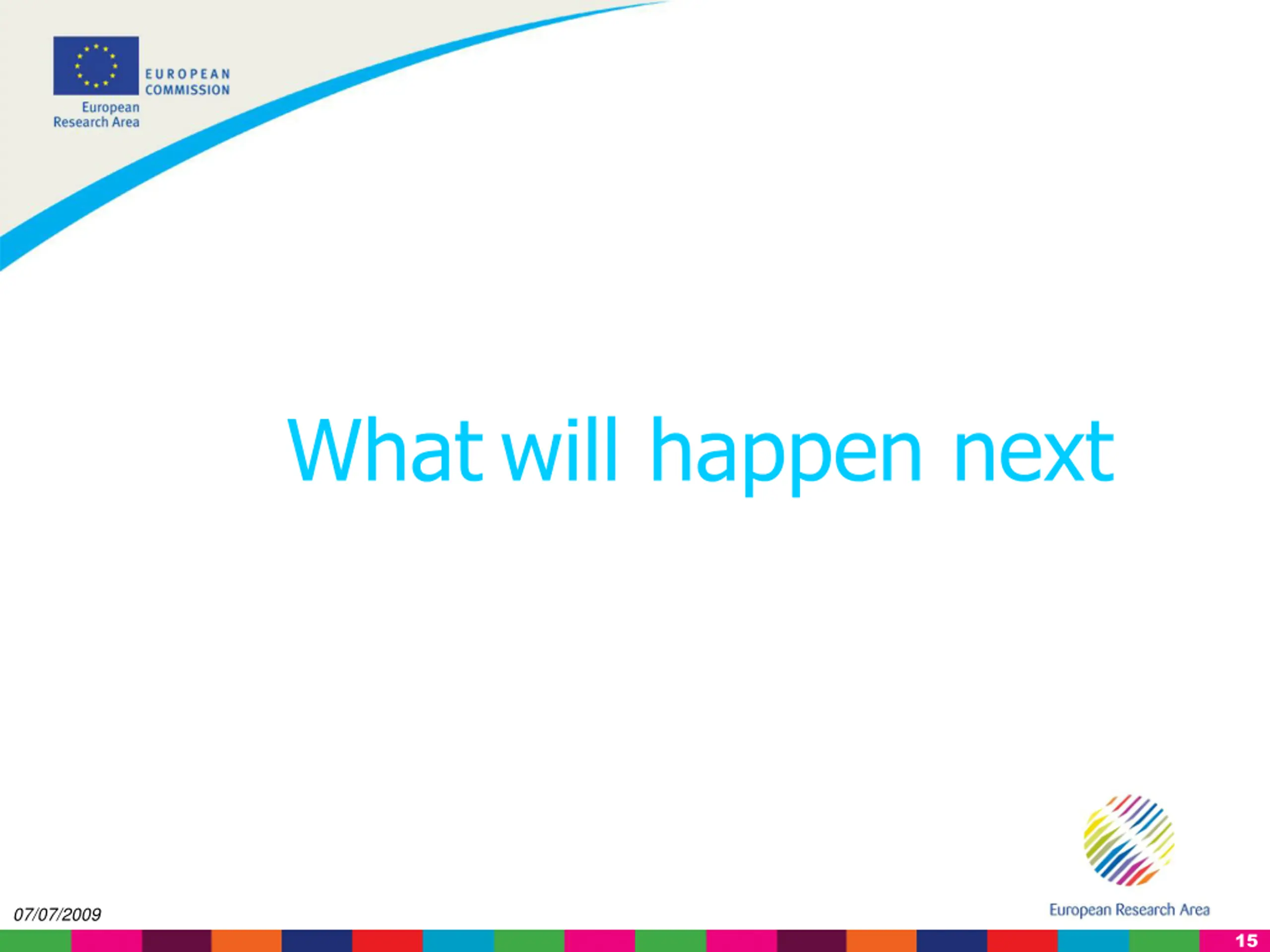 EUROPEAN COMMISSION

European Research Area

What will happen next

07/07/2009

European Research Area

15